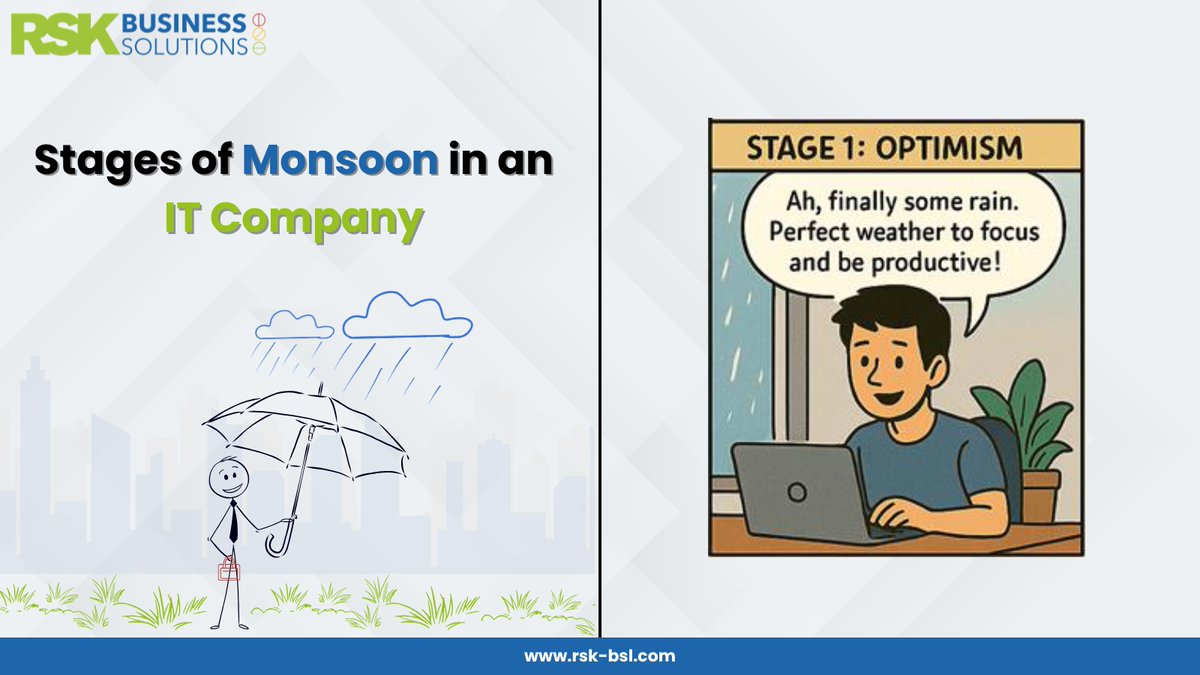 RSK BUSINESS SOLUTIONS

Stages of Monsoon in an IT Company

STAGE 1: OPTIMISM

Ah, finally some rain. Perfect weather to focus and be productive!

www.rsk-bsl.com